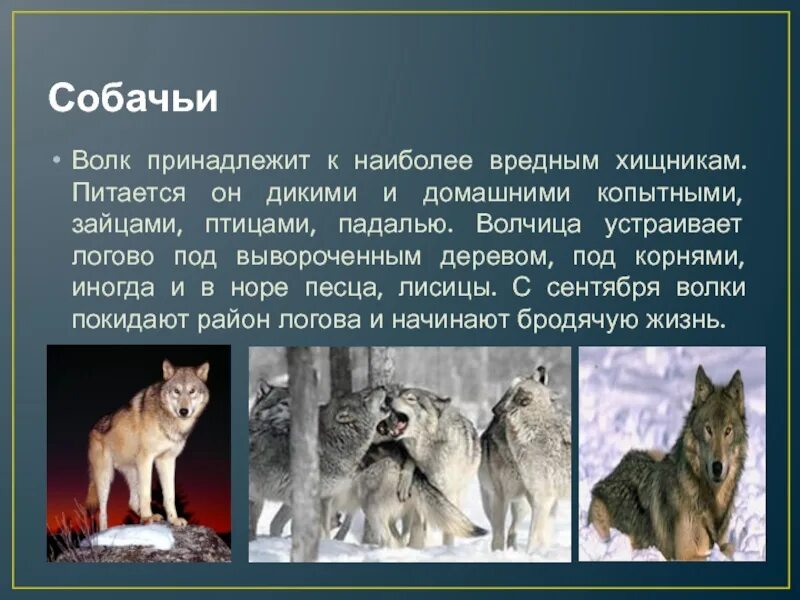 Собачьи

• Волк принадлежит к наиболее вредным хищникам. Питается он дикими и домашними копытными, зайцами, птицами, падалью. Волчица устраивает логово под вывороченным деревом, под корнями, иногда и в норе песца, лисицы. С сентября волки покидают район логова и начинают бродячую жизнь.